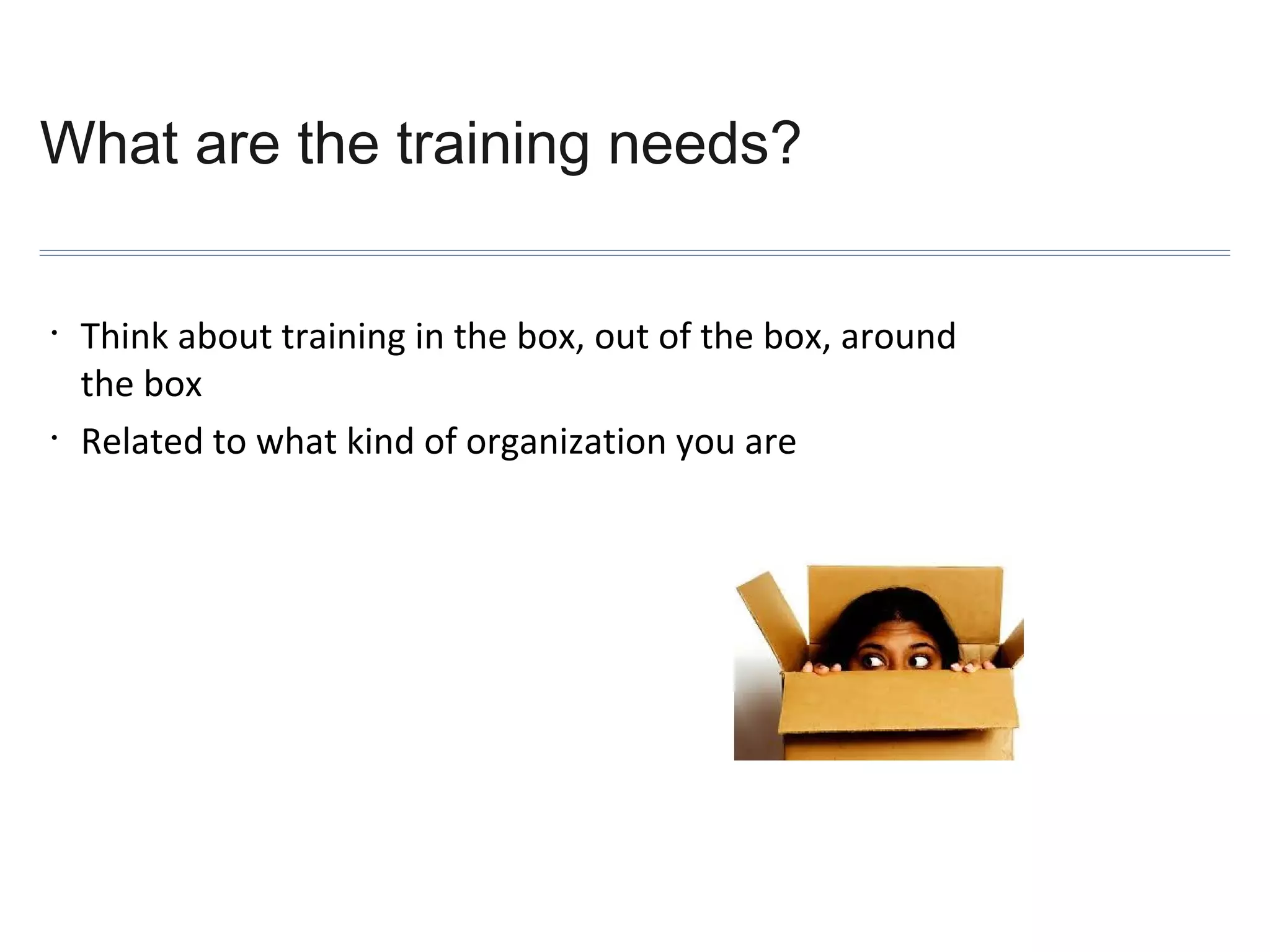 What are the training needs?

• Think about training in the box, out of the box, around the box
• Related to what kind of organization you are